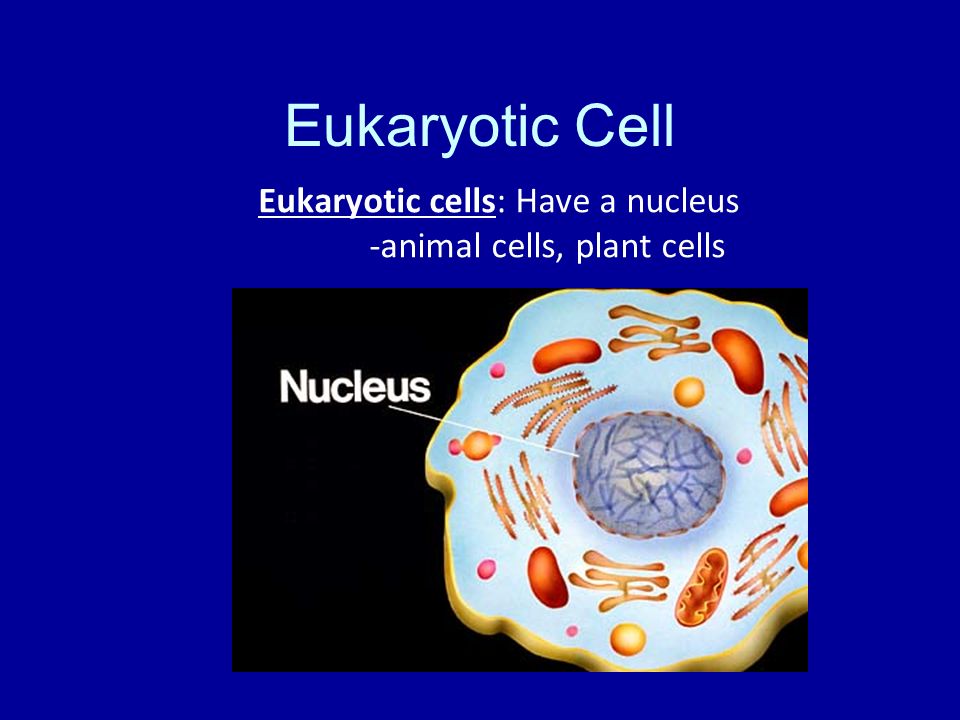 Eukaryotic Cell

Eukaryotic cells: Have a nucleus
-animal cells, plant cells

Nucleus